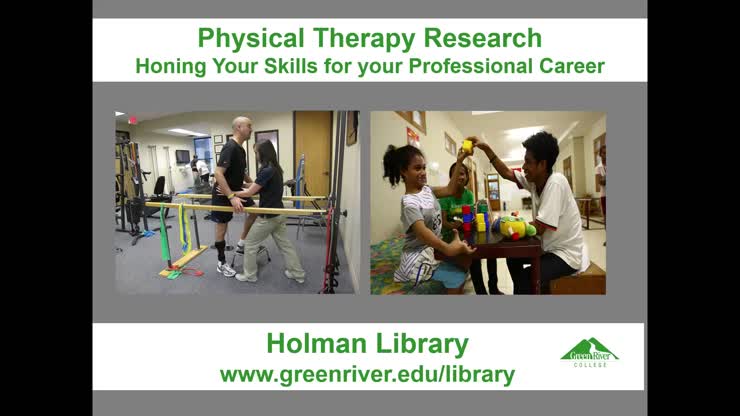 Physical Therapy Research
Honing Your Skills for your Professional Career

Holman Library
www.greenriver.edu/library

Green River
COLLEGE